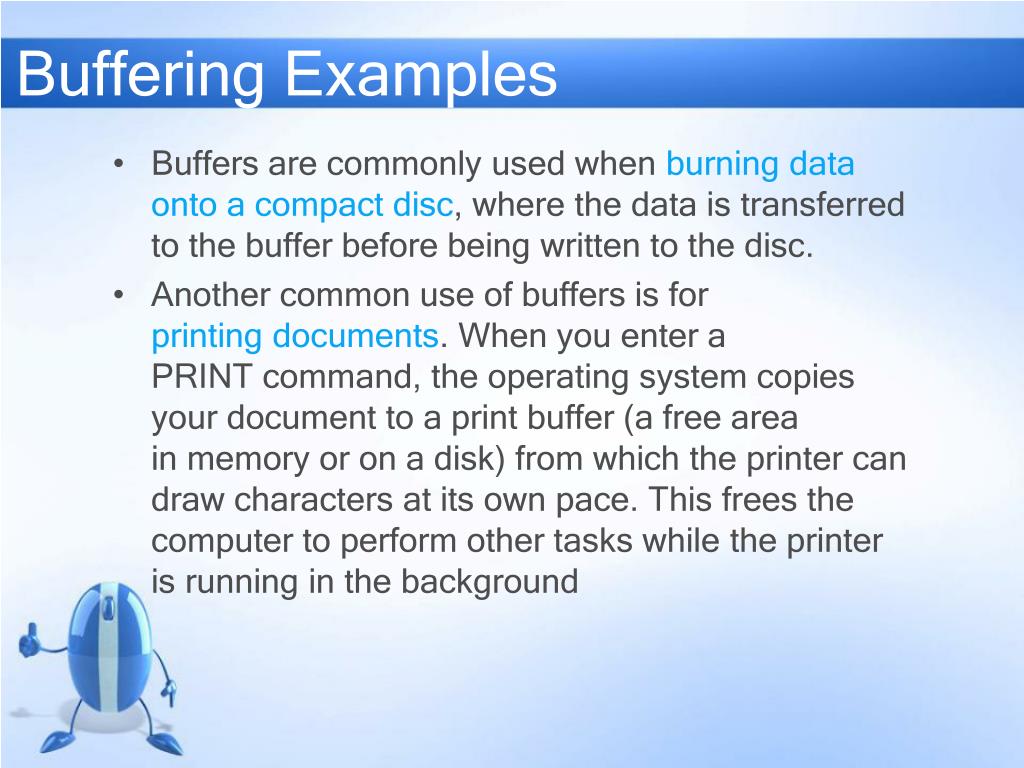 Buffering Examples

• Buffers are commonly used when burning data onto a compact disc, where the data is transferred to the buffer before being written to the disc.
• Another common use of buffers is for printing documents. When you enter a PRINT command, the operating system copies your document to a print buffer (a free area in memory or on a disk) from which the printer can draw characters at its own pace. This frees the computer to perform other tasks while the printer is running in the background